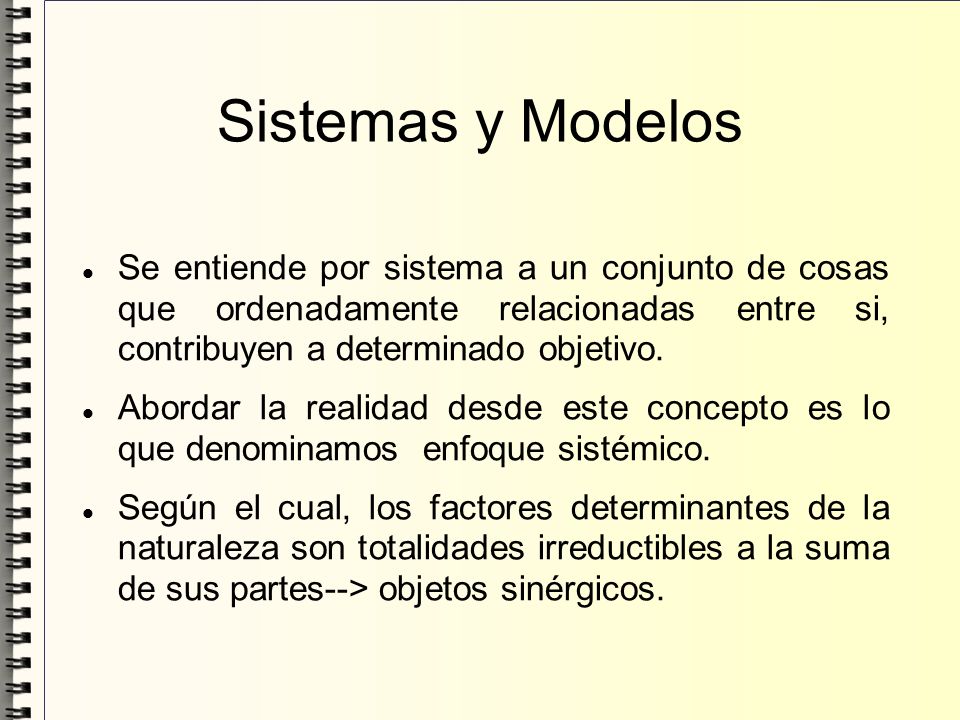 Sistemas y Modelos

- Se entiende por sistema a un conjunto de cosas que ordenadamente relacionadas entre si, contribuyen a determinado objetivo.
- Abordar la realidad desde este concepto es lo que denominamos enfoque sistémico.
- Según el cual, los factores determinantes de la naturaleza son totalidades irreductibles a la suma de sus partes--> objetos sinérgicos.